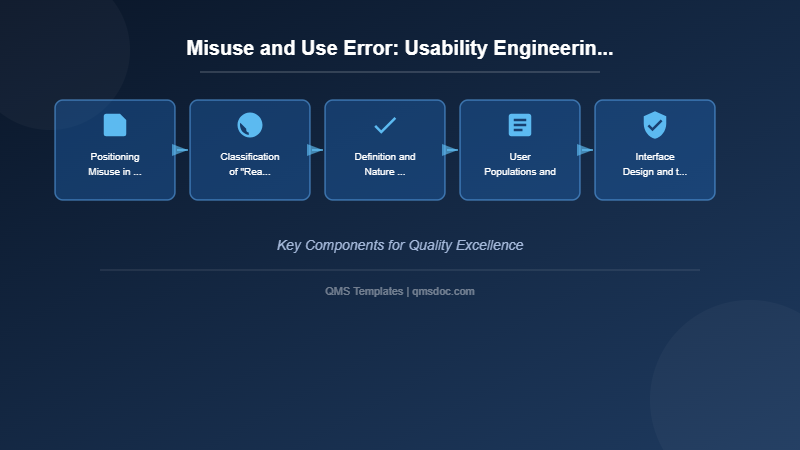 Misuse and Use Error: Usability Engineerin...

Positioning Misuse in ...

Classification of "Rea...

Definition and Nature ...

User Populations and

Interface Design and t...

Key Components for Quality Excellence

QMS Templates | qmsdoc.com